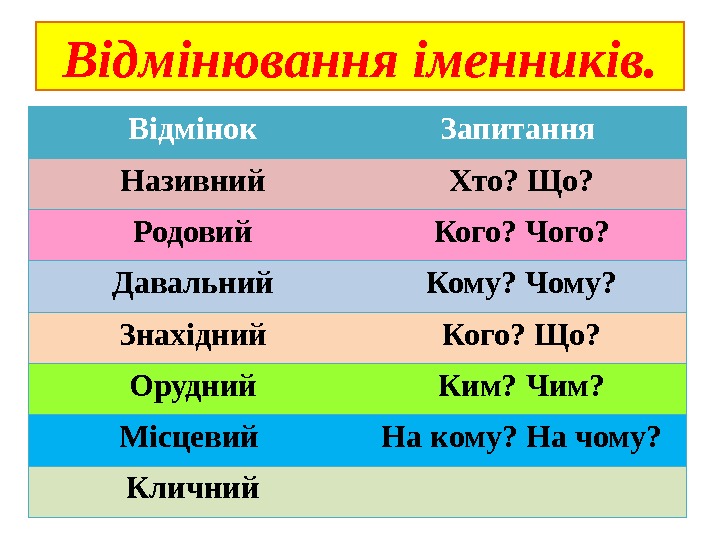 Відмінювання іменників.

| Відмінок | Запитання |
|---|---|
| Називний | Хто? Що? |
| Родовий | Кого? Чого? |
| Давальний | Кому? Чому? |
| Знахідний | Кого? Що? |
| Орудний | Ким? Чим? |
| Місцевий | На кому? На чому? |
| Кличний | |